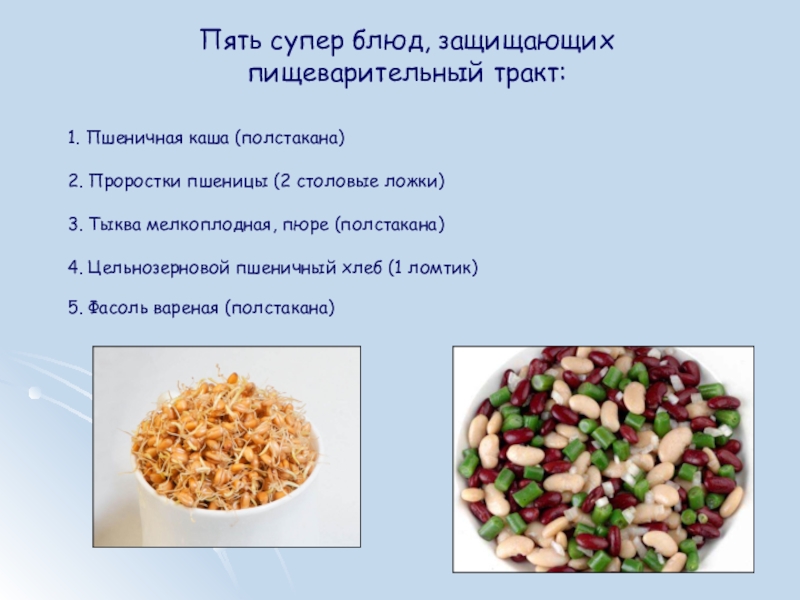 Пять супер блюд, защищающих пищеварительный тракт:

1. Пшеничная каша (полстакана)

2. Проростки пшеницы (2 столовые ложки)

3. Тыква мелкоплодная, пюре (полстакана)

4. Цельнозерновой пшеничный хлеб (1 ломтик)

5. Фасоль вареная (полстакана)